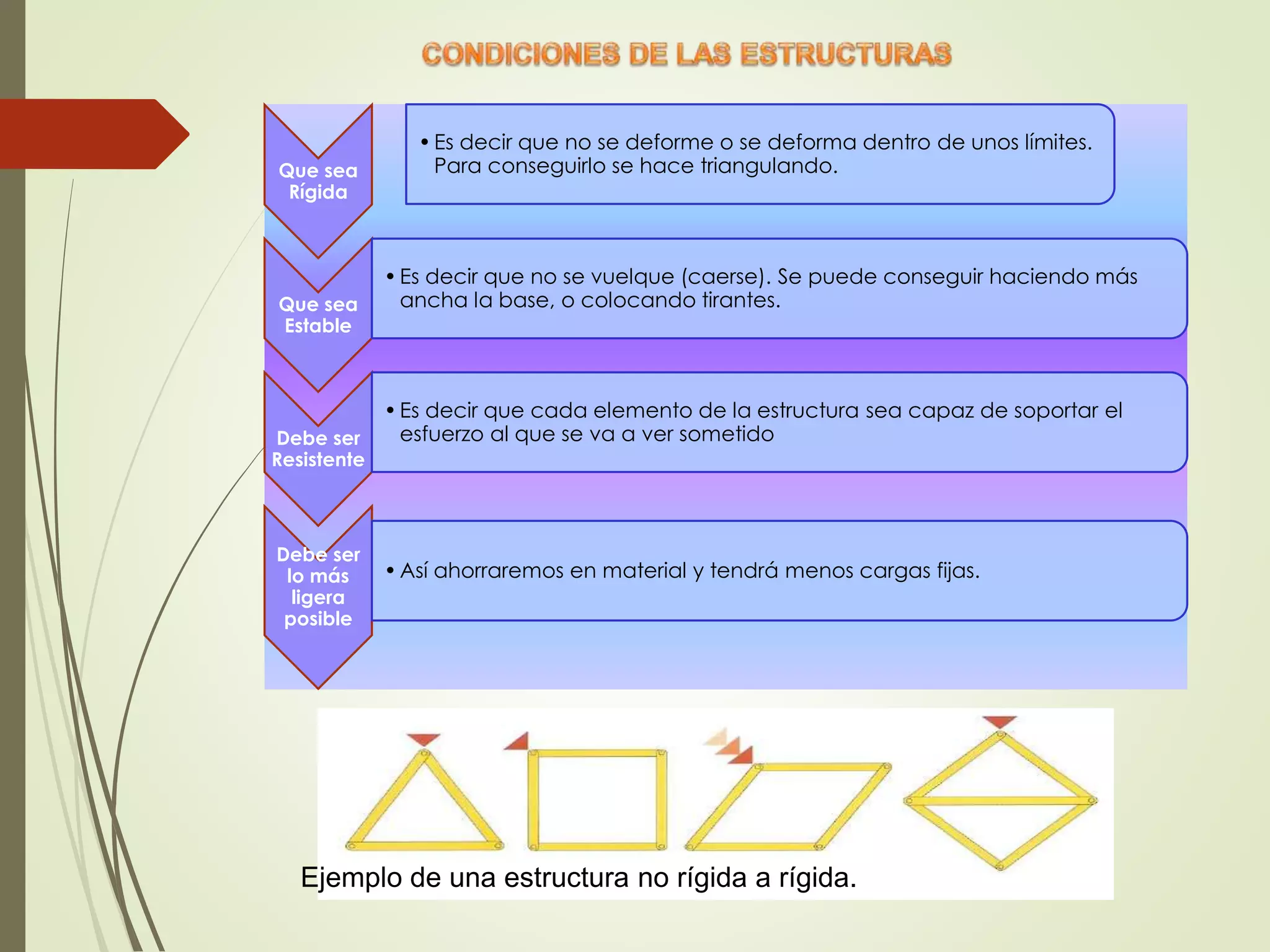 CONDICIONES DE LAS ESTRUCTURAS

Que sea Rígida

• Es decir que no se deforme o se deforma dentro de unos límites. Para conseguirlo se hace triangulando.

Que sea Estable

• Es decir que no se vuelque (caerse). Se puede conseguir haciendo más ancha la base, o colocando tirantes.

Debe ser Resistente

• Es decir que cada elemento de la estructura sea capaz de soportar el esfuerzo al que se va a ver sometido

Debe ser lo más ligera posible

• Así ahorraremos en material y tendrá menos cargas fijas.

Ejemplo de una estructura no rígida a rígida.